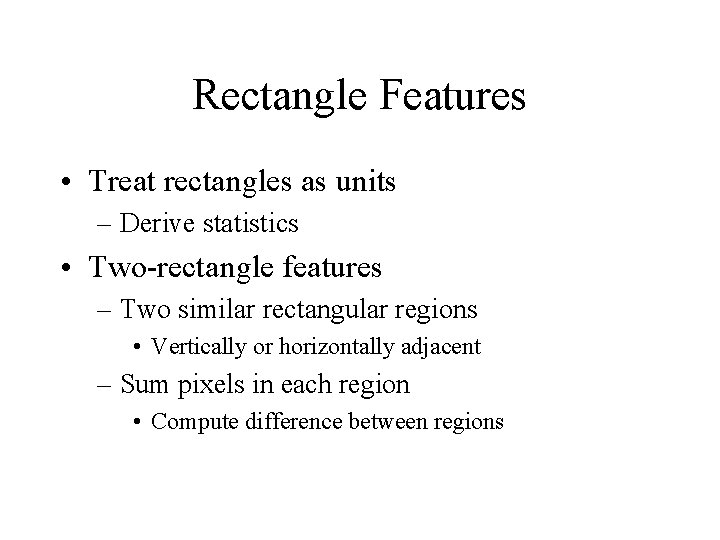 Rectangle Features

• Treat rectangles as units
  – Derive statistics
• Two-rectangle features
  – Two similar rectangular regions
    • Vertically or horizontally adjacent
  – Sum pixels in each region
    • Compute difference between regions